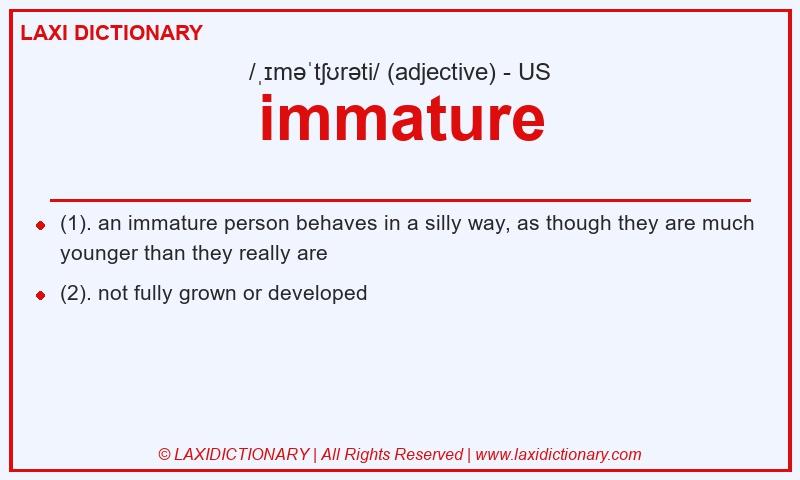 LAXI DICTIONARY

/ˌɪməˈtʃʊrəti/ (adjective) - US

immature

- (1). an immature person behaves in a silly way, as though they are much younger than they really are
- (2). not fully grown or developed

© LAXIDICTIONARY | All Rights Reserved | www.laxidictionary.com